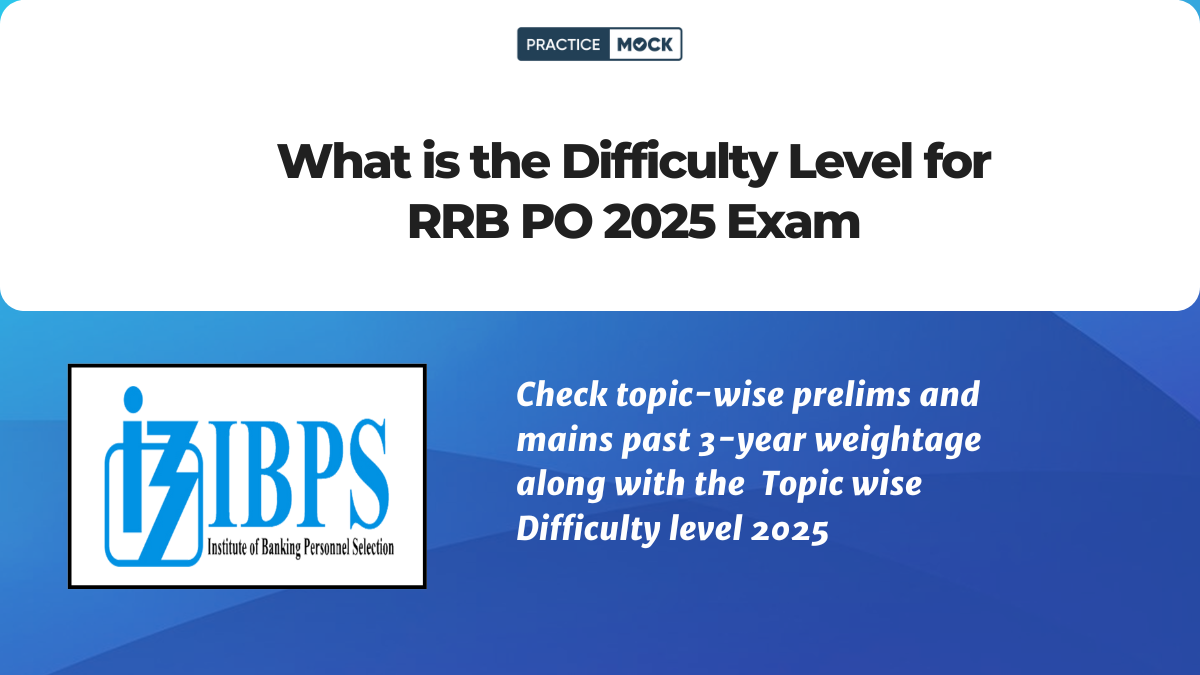 PRACTICE MOCK

What is the Difficulty Level for RRB PO 2025 Exam

IBPS
Institute of Banking Personnel Selection

Check topic-wise prelims and mains past 3-year weightage along with the Topic wise Difficulty level 2025